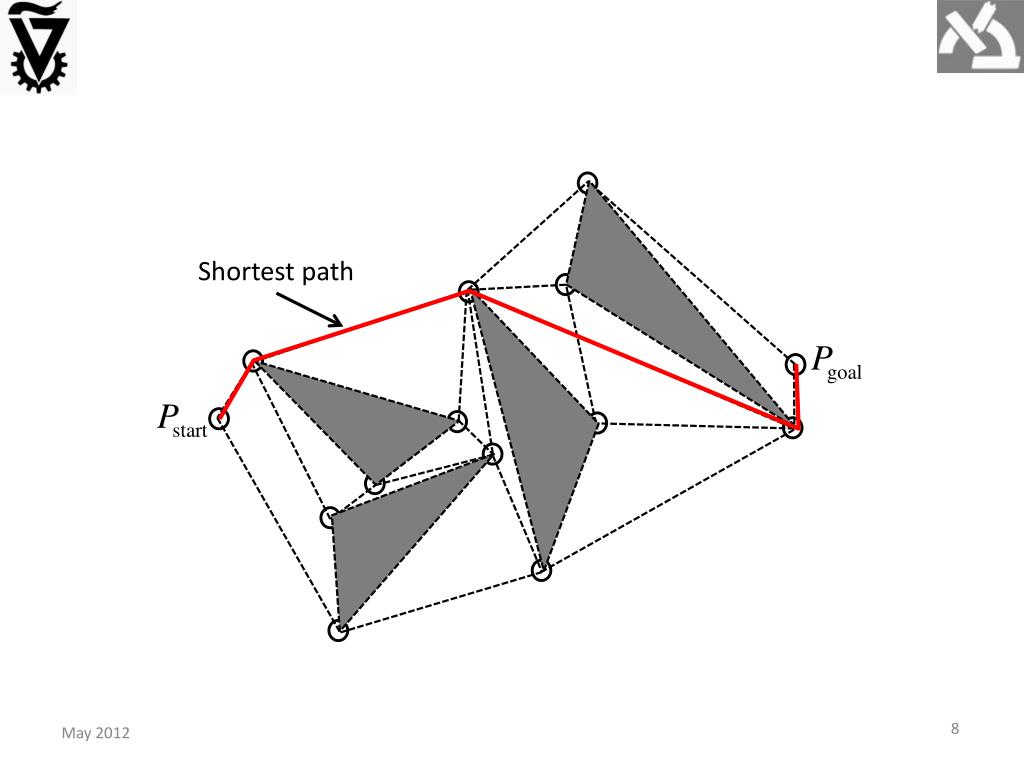 Shortest path

$P_{\text{goal}}$

$P_{\text{start}}$

May 2012

8